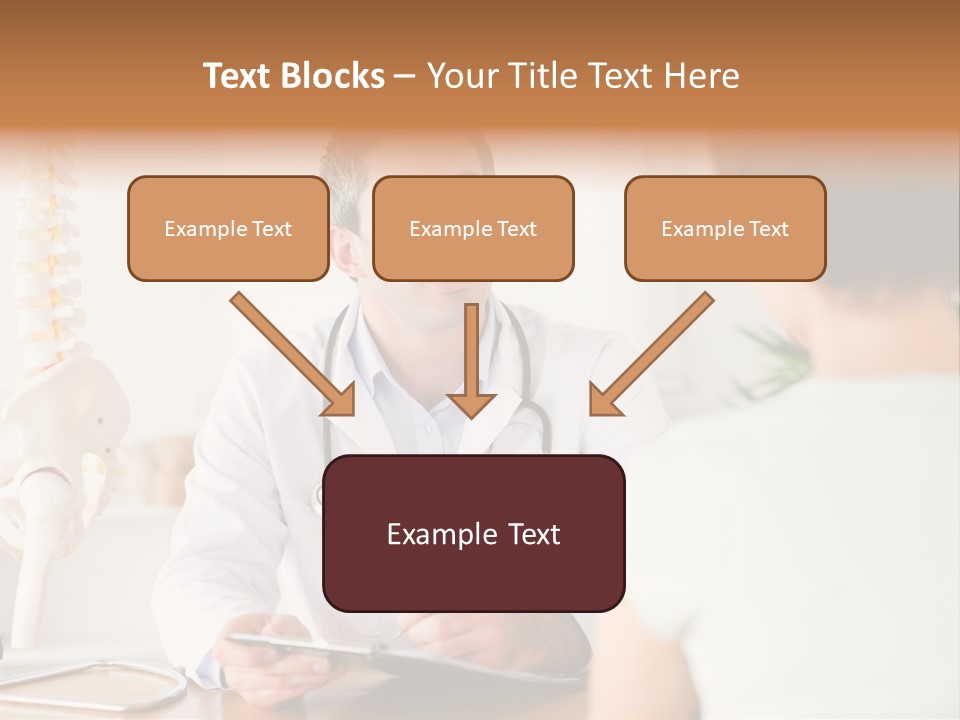 Text Blocks – Your Title Text Here

Example Text

Example Text

Example Text

Example Text